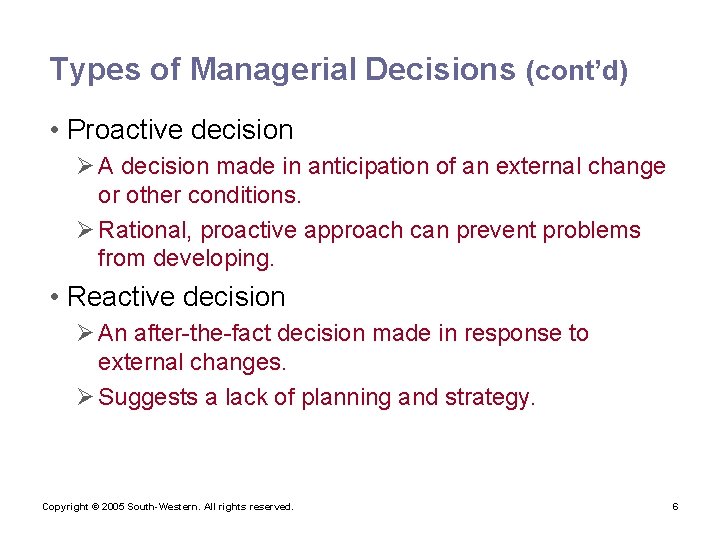 Types of Managerial Decisions (cont'd)

• Proactive decision
  ➢ A decision made in anticipation of an external change or other conditions.
  ➢ Rational, proactive approach can prevent problems from developing.
• Reactive decision
  ➢ An after-the-fact decision made in response to external changes.
  ➢ Suggests a lack of planning and strategy.

Copyright © 2005 South-Western. All rights reserved.

6